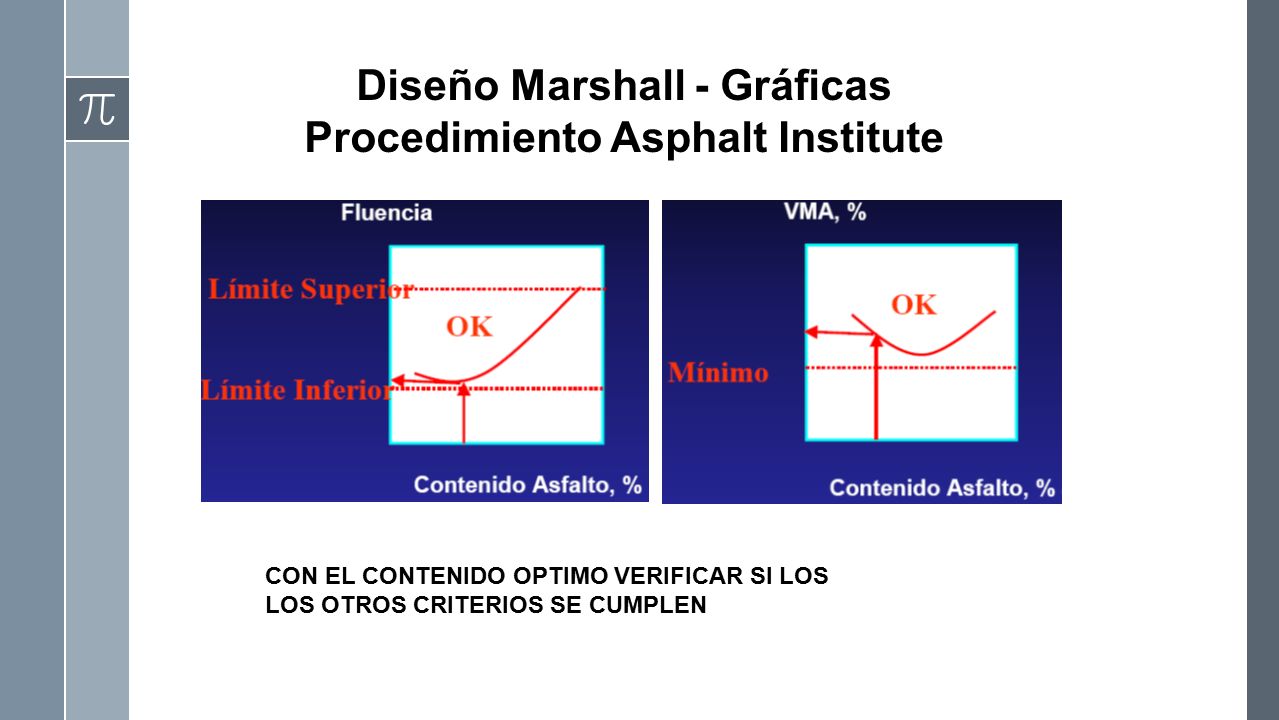 $\pi$

Diseño Marshall - Gráficas
Procedimiento Asphalt Institute

Fluencia

Límite Superior

OK

Límite Inferior

Contenido Asfalto, %

VMA, %

OK

Mínimo

Contenido Asfalto, %

CON EL CONTENIDO OPTIMO VERIFICAR SI LOS LOS OTROS CRITERIOS SE CUMPLEN